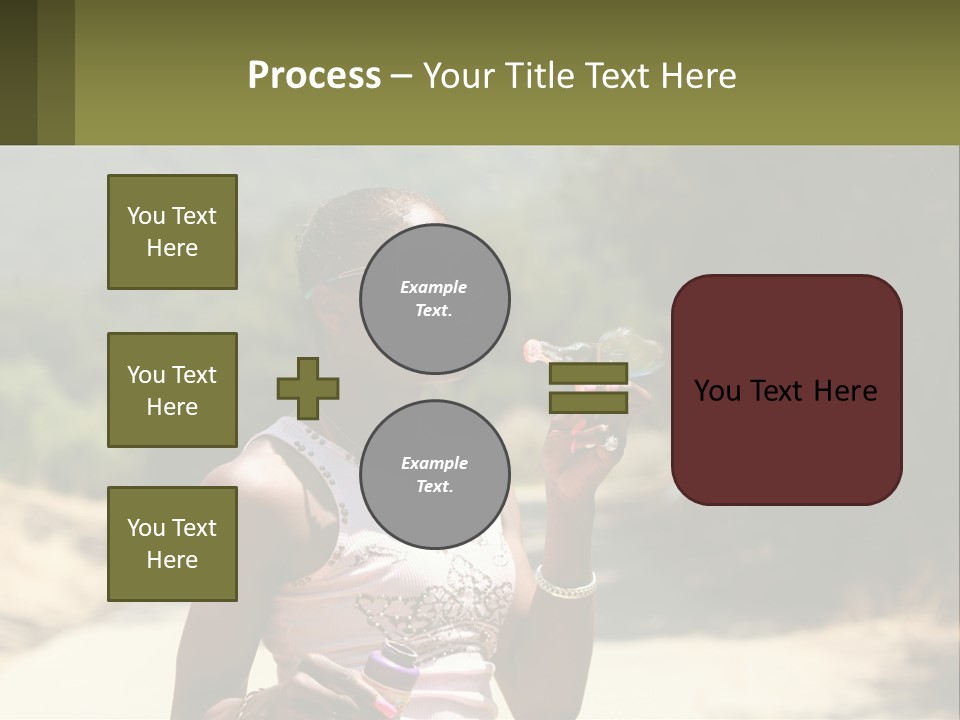 Process – Your Title Text Here

You Text Here

You Text Here

You Text Here

Example Text.

Example Text.

You Text Here